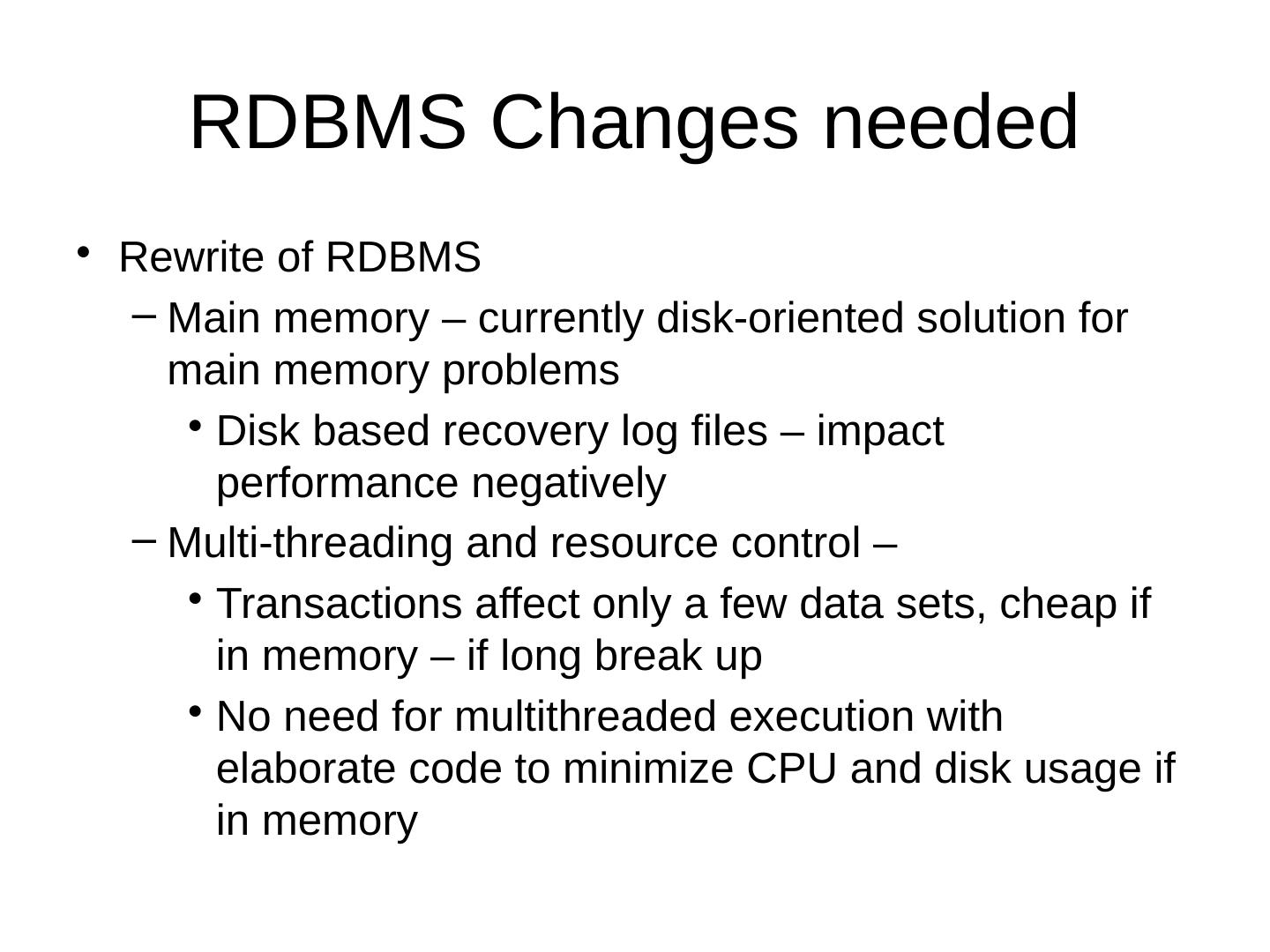 RDBMS Changes needed

• Rewrite of RDBMS
  – Main memory – currently disk-oriented solution for main memory problems
    • Disk based recovery log files – impact performance negatively
  – Multi-threading and resource control –
    • Transactions affect only a few data sets, cheap if in memory – if long break up
    • No need for multithreaded execution with elaborate code to minimize CPU and disk usage if in memory